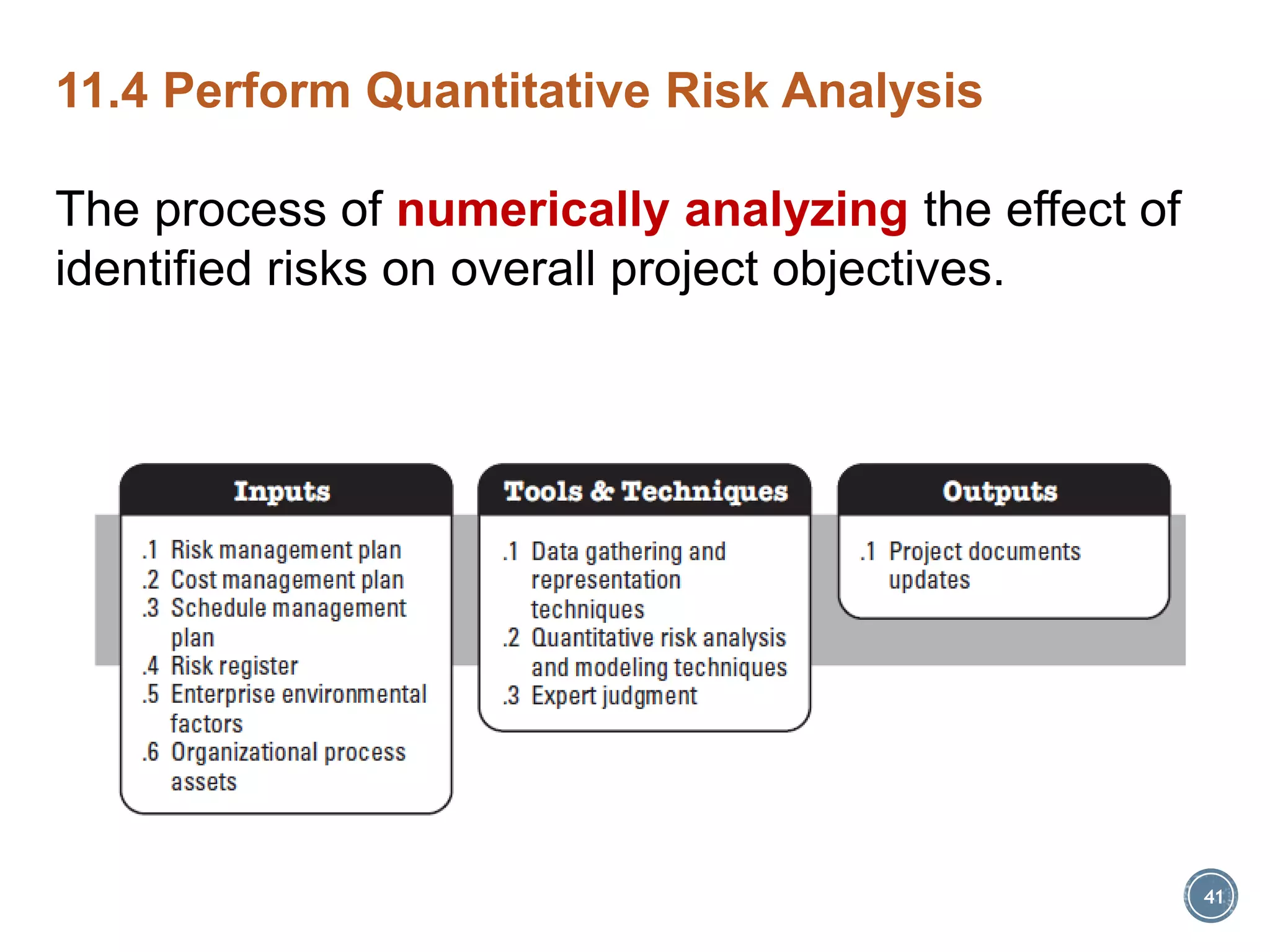 11.4 Perform Quantitative Risk Analysis

The process of numerically analyzing the effect of identified risks on overall project objectives.

Inputs

.1 Risk management plan
.2 Cost management plan
.3 Schedule management plan
.4 Risk register
.5 Enterprise environmental factors
.6 Organizational process assets

Tools & Techniques

.1 Data gathering and representation techniques
.2 Quantitative risk analysis and modeling techniques
.3 Expert judgment

Outputs

.1 Project documents updates

41